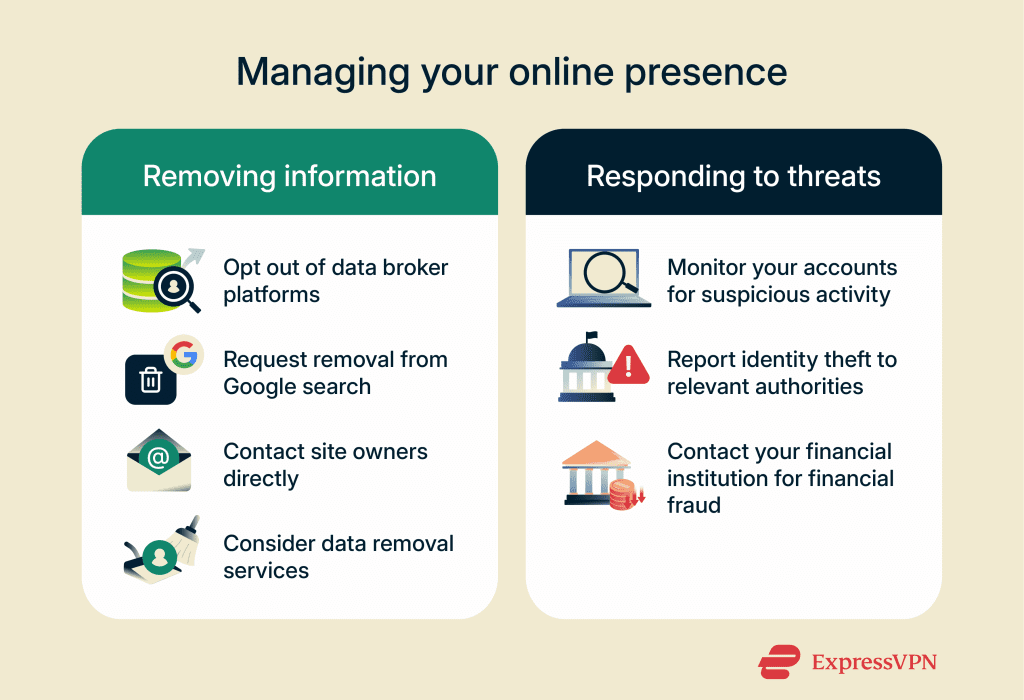 Managing your online presence

Removing information

Opt out of data broker platforms

Request removal from Google search

Contact site owners directly

Consider data removal services

Responding to threats

Monitor your accounts for suspicious activity

Report identity theft to relevant authorities

Contact your financial institution for financial fraud

ExpressVPN